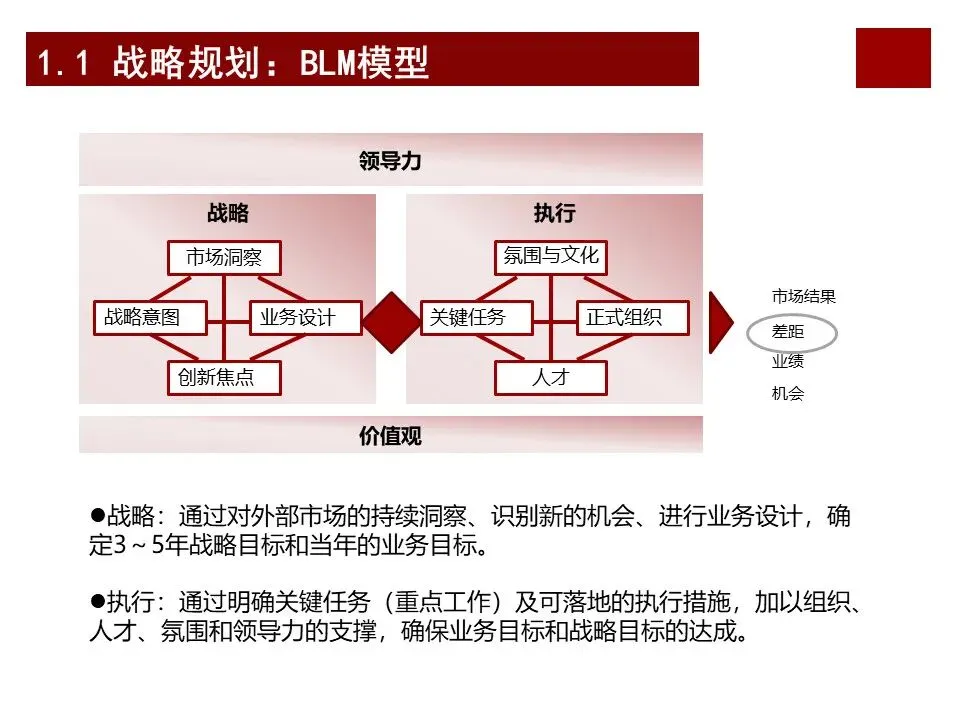 1.1 战略规划：BLM模型

领导力

战略

市场洞察

战略意图

业务设计

创新焦点

执行

氛围与文化

关键任务

正式组织

人才

市场结果
差距
业绩
机会

价值观

●战略：通过对外部市场的持续洞察、识别新的机会、进行业务设计，确定3～5年战略目标和当年的业务目标。

●执行：通过明确关键任务（重点工作）及可落地的执行措施，加以组织、人才、氛围和领导力的支撑，确保业务目标和战略目标的达成。